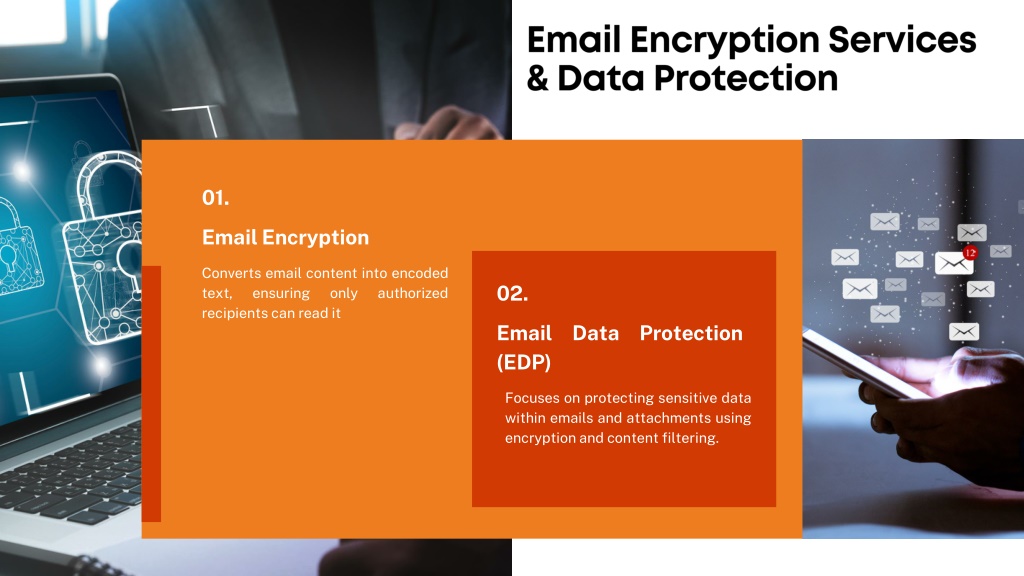 Email Encryption Services & Data Protection

01.

Email Encryption

Converts email content into encoded text, ensuring only authorized recipients can read it

02.

Email Data Protection (EDP)

Focuses on protecting sensitive data within emails and attachments using encryption and content filtering.

12